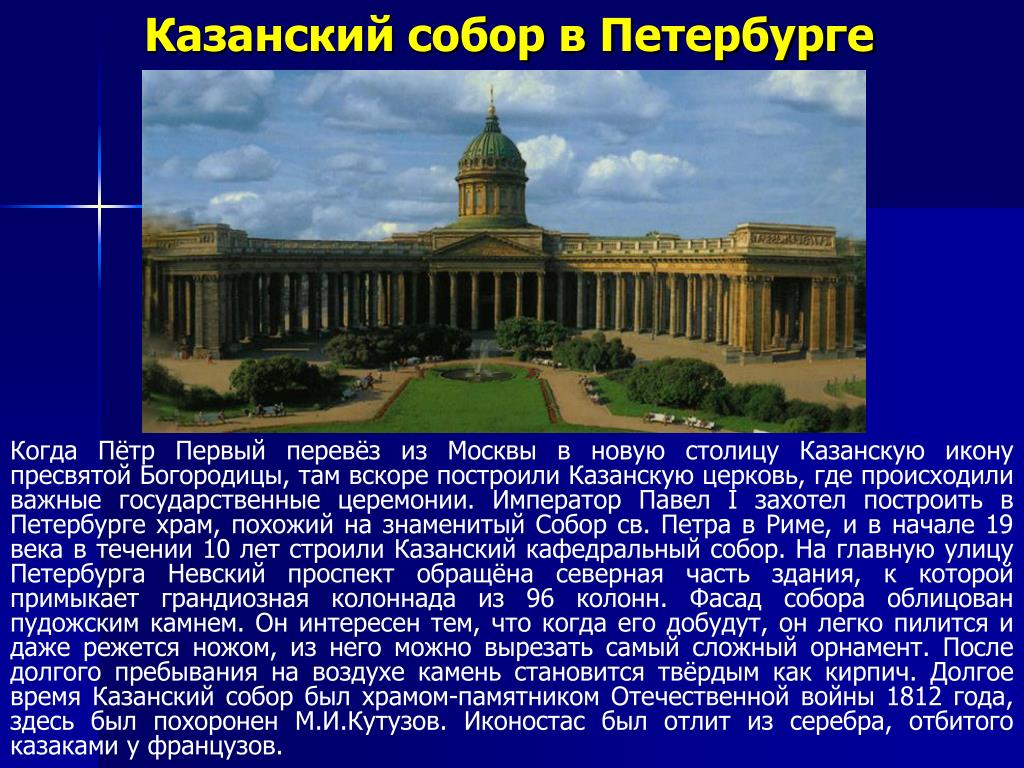 Казанский собор в Петербурге

Когда Пётр Первый перевёз из Москвы в новую столицу Казанскую икону пресвятой Богородицы, там вскоре построили Казанскую церковь, где происходили важные государственные церемонии. Император Павел I захотел построить в Петербурге храм, похожий на знаменитый Собор св. Петра в Риме, и в начале 19 века в течении 10 лет строили Казанский кафедральный собор. На главную улицу Петербурга Невский проспект обращёна северная часть здания, к которой примыкает грандиозная колоннада из 96 колонн. Фасад собора облицован пудожским камнем. Он интересен тем, что когда его добудут, он легко пилится и даже режется ножом, из него можно вырезать самый сложный орнамент. После долгого пребывания на воздухе камень становится твёрдым как кирпич. Долгое время Казанский собор был храмом-памятником Отечественной войны 1812 года, здесь был похоронен М.И.Кутузов. Иконостас был отлит из серебра, отбитого казаками у французов.